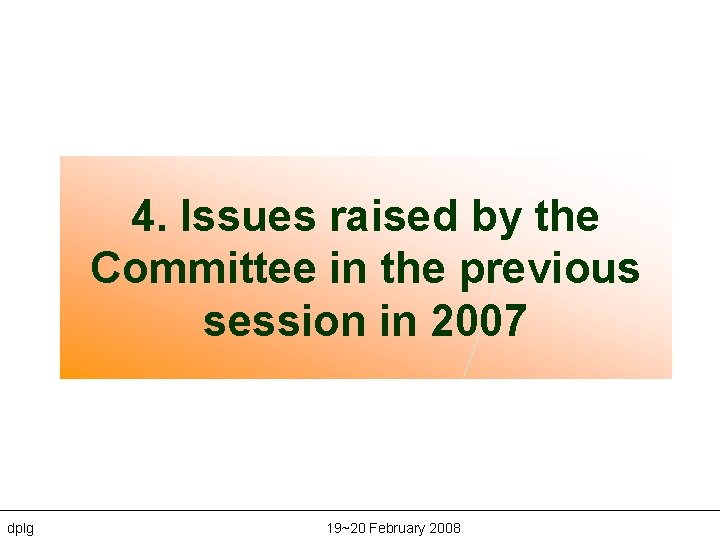 4. Issues raised by the Committee in the previous session in 2007

dplg

19~20 February 2008